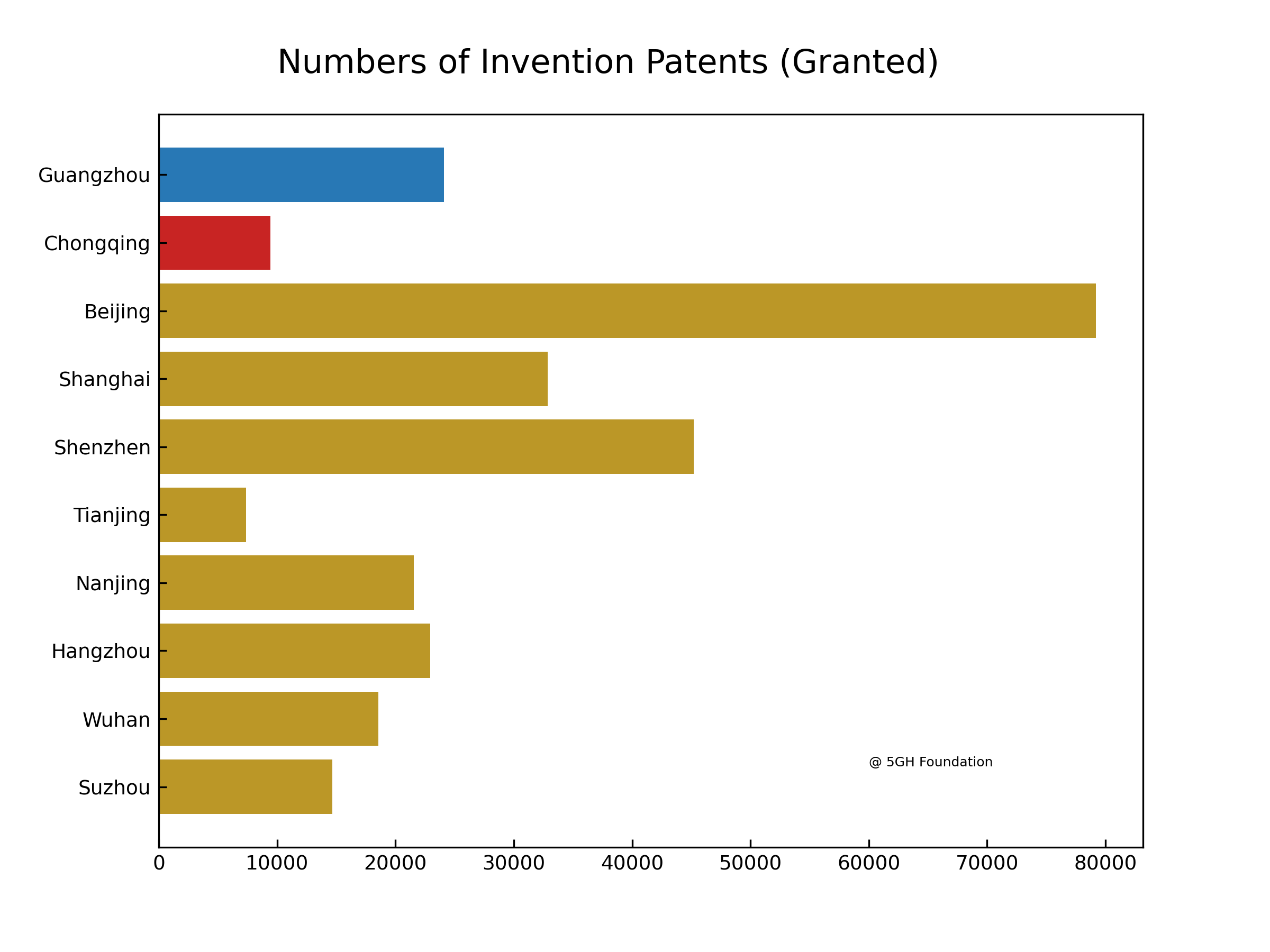 Numbers of Invention Patents (Granted)

Guangzhou
Chongqing
Beijing
Shanghai
Shenzhen
Tianjing
Nanjing
Hangzhou
Wuhan
Suzhou

@ 5GH Foundation

0
10000
20000
30000
40000
50000
60000
70000
80000